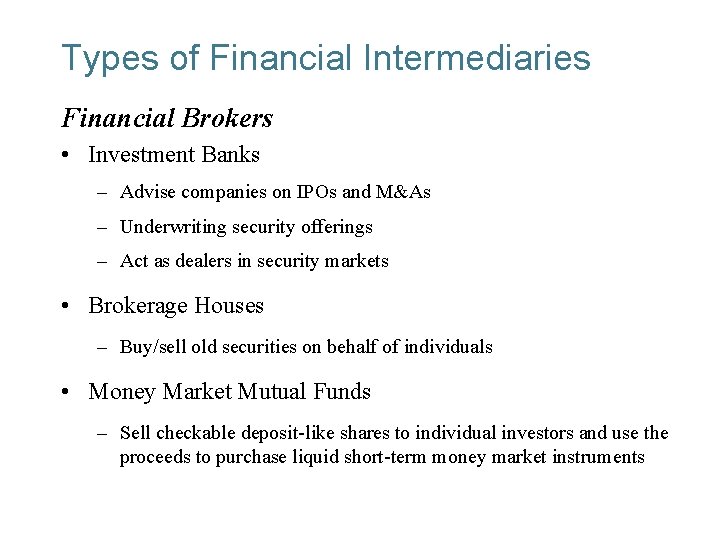 Types of Financial Intermediaries

Financial Brokers

• Investment Banks

– Advise companies on IPOs and M&As

– Underwriting security offerings

– Act as dealers in security markets

• Brokerage Houses

– Buy/sell old securities on behalf of individuals

• Money Market Mutual Funds

– Sell checkable deposit-like shares to individual investors and use the proceeds to purchase liquid short-term money market instruments